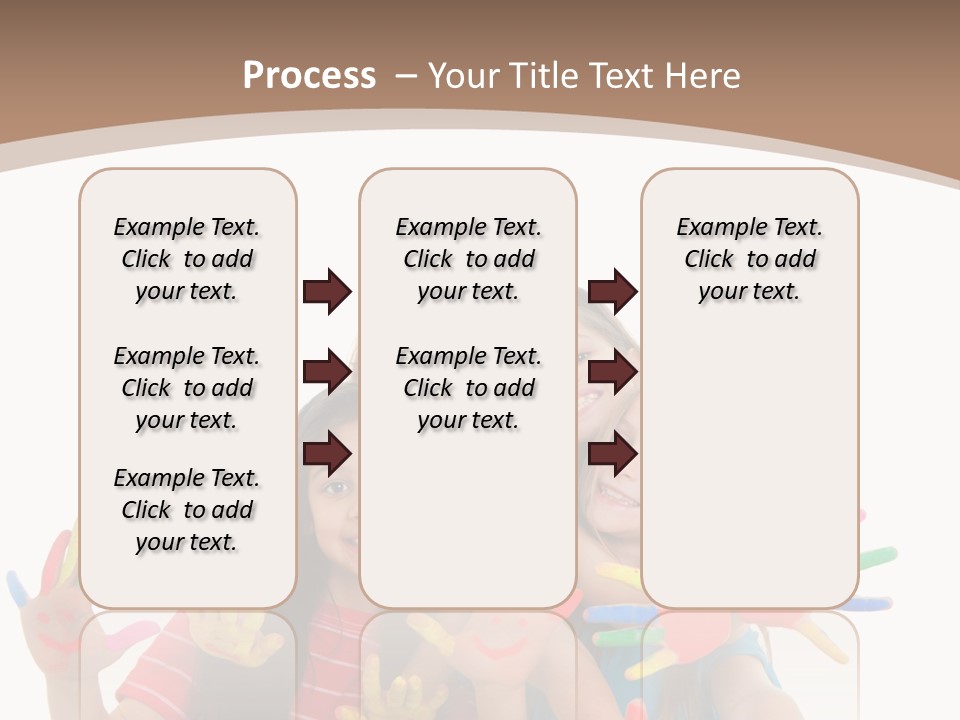 Process – Your Title Text Here

Example Text. Click to add your text.

Example Text. Click to add your text.

Example Text. Click to add your text.

Example Text. Click to add your text.

Example Text. Click to add your text.

Example Text. Click to add your text.